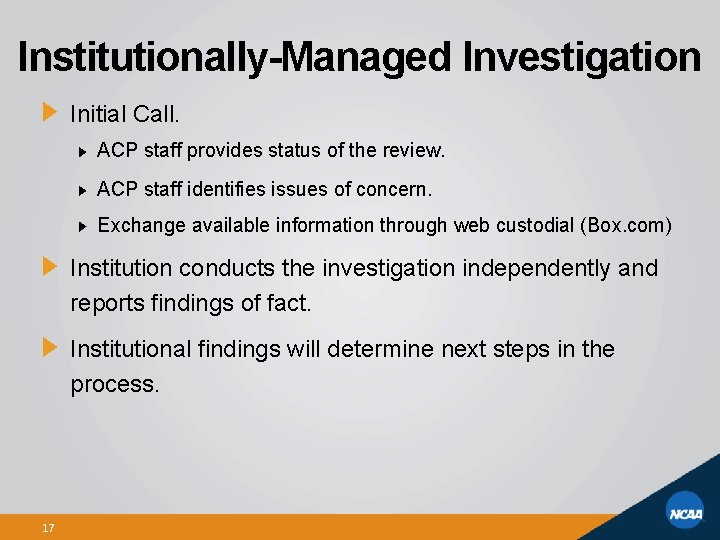 Institutionally-Managed Investigation

Initial Call.

ACP staff provides status of the review.

ACP staff identifies issues of concern.

Exchange available information through web custodial (Box.com)

Institution conducts the investigation independently and reports findings of fact.

Institutional findings will determine next steps in the process.

17

NCAA